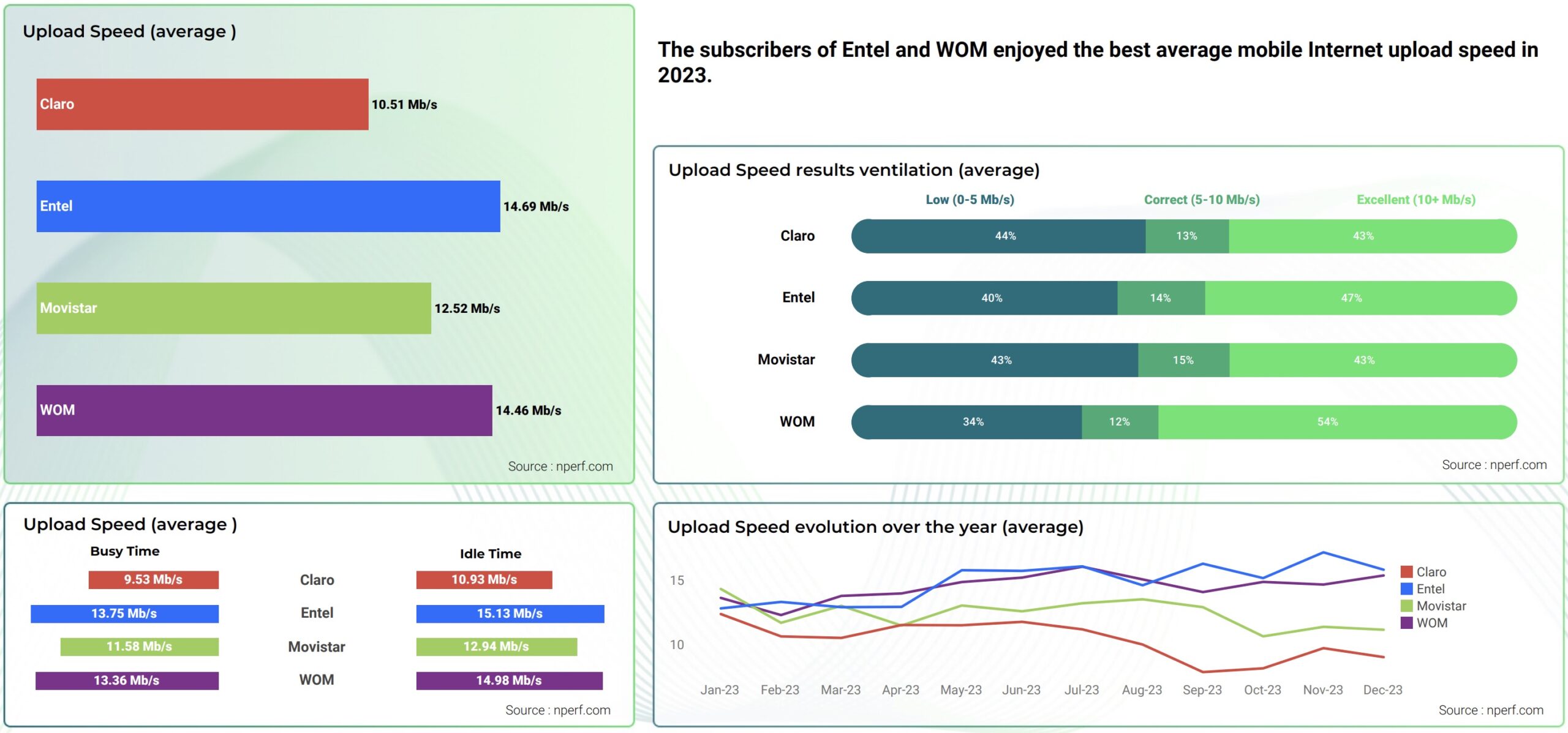 Upload Speed (average )

Claro 10.51 Mb/s

Entel 14.69 Mb/s

Movistar 12.52 Mb/s

WOM 14.46 Mb/s

Source : nperf.com

The subscribers of Entel and WOM enjoyed the best average mobile Internet upload speed in 2023.

Upload Speed results ventilation (average)

| | Low (0-5 Mb/s) | Correct (5-10 Mb/s) | Excellent (10+ Mb/s) |
|---|---|---|---|
| Claro | 44% | 13% | 43% |
| Entel | 40% | 14% | 47% |
| Movistar | 43% | 15% | 43% |
| WOM | 34% | 12% | 54% |

Source : nperf.com

Upload Speed (average )

| Busy Time | | Idle Time |
|---|---|---|
| 9.53 Mb/s | Claro | 10.93 Mb/s |
| 13.75 Mb/s | Entel | 15.13 Mb/s |
| 11.58 Mb/s | Movistar | 12.94 Mb/s |
| 13.36 Mb/s | WOM | 14.98 Mb/s |

Source : nperf.com

Upload Speed evolution over the year (average)

15
10

Jan-23 Feb-23 Mar-23 Apr-23 May-23 Jun-23 Jul-23 Aug-23 Sep-23 Oct-23 Nov-23 Dec-23

Claro
Entel
Movistar
WOM

Source : nperf.com